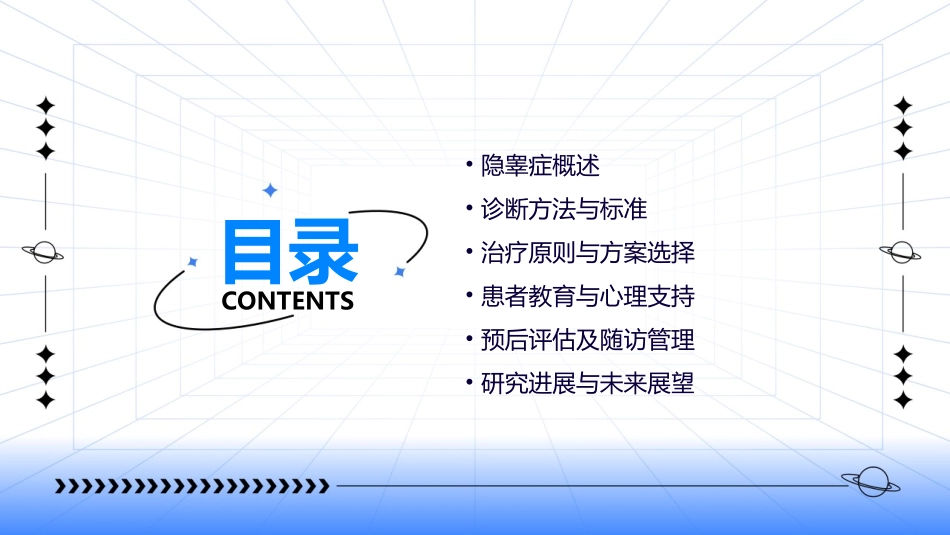 目录
CONTENTS

• 隐睾症概述
• 诊断方法与标准
• 治疗原则与方案选择
• 患者教育与心理支持
• 预后评估及随访管理
• 研究进展与未来展望